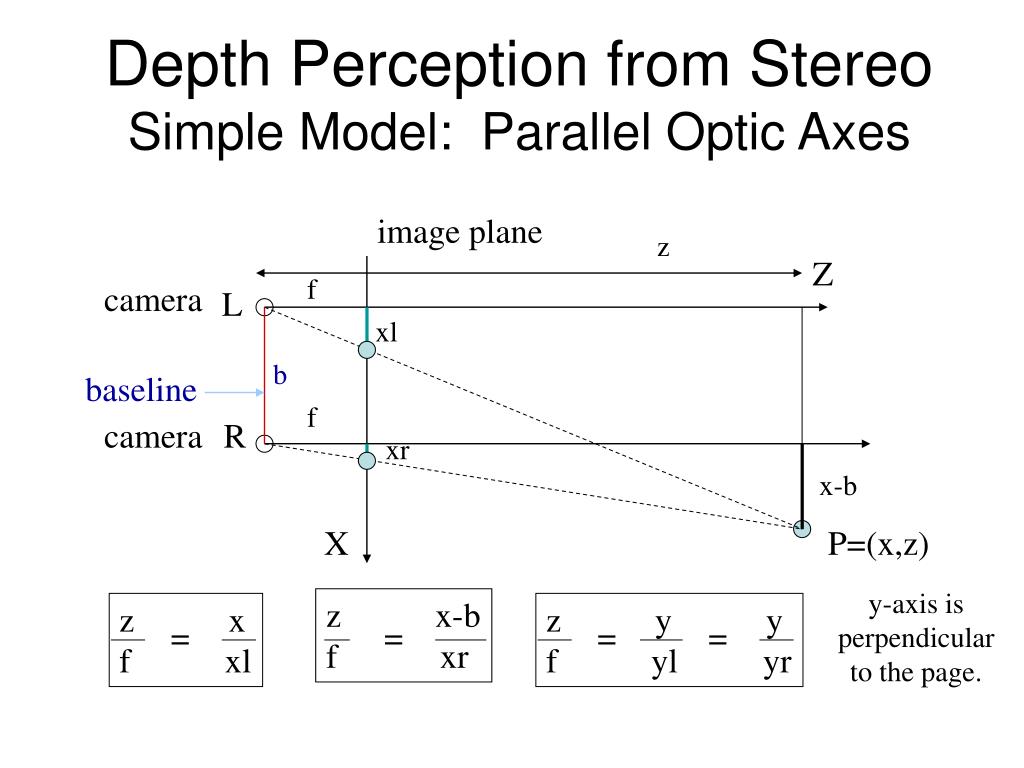 Depth Perception from Stereo
Simple Model: Parallel Optic Axes

image plane

z

Z

camera L

f

xl

baseline

b

f

camera R

xr

x-b

X

P=(x,z)

$\frac{z}{f} = \frac{x}{xl}$

$\frac{z}{f} = \frac{x-b}{xr}$

$\frac{z}{f} = \frac{y}{yl} = \frac{y}{yr}$

y-axis is perpendicular to the page.